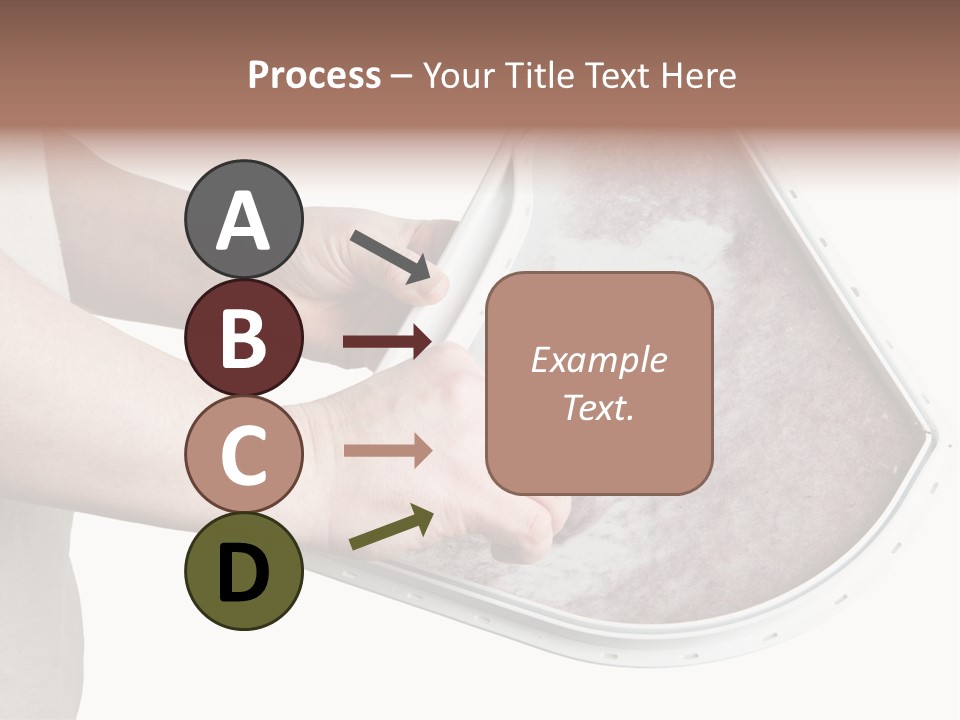 Process – Your Title Text Here

A

B

C

D

Example Text.